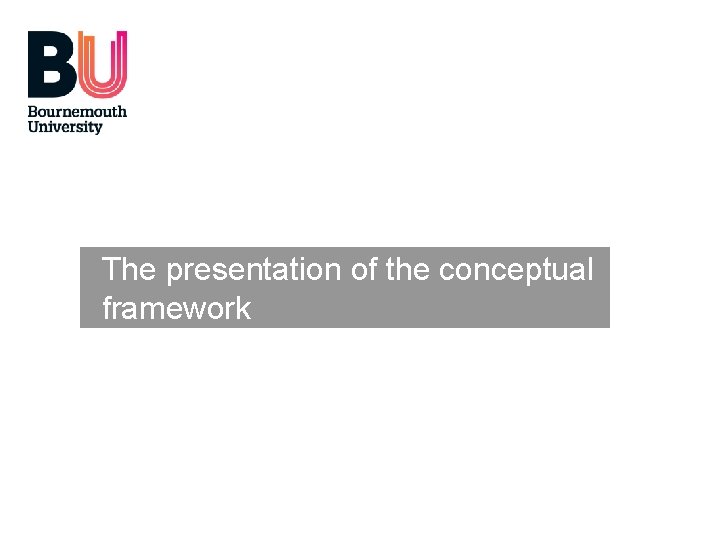 BU
Bournemouth
University

The presentation of the conceptual framework